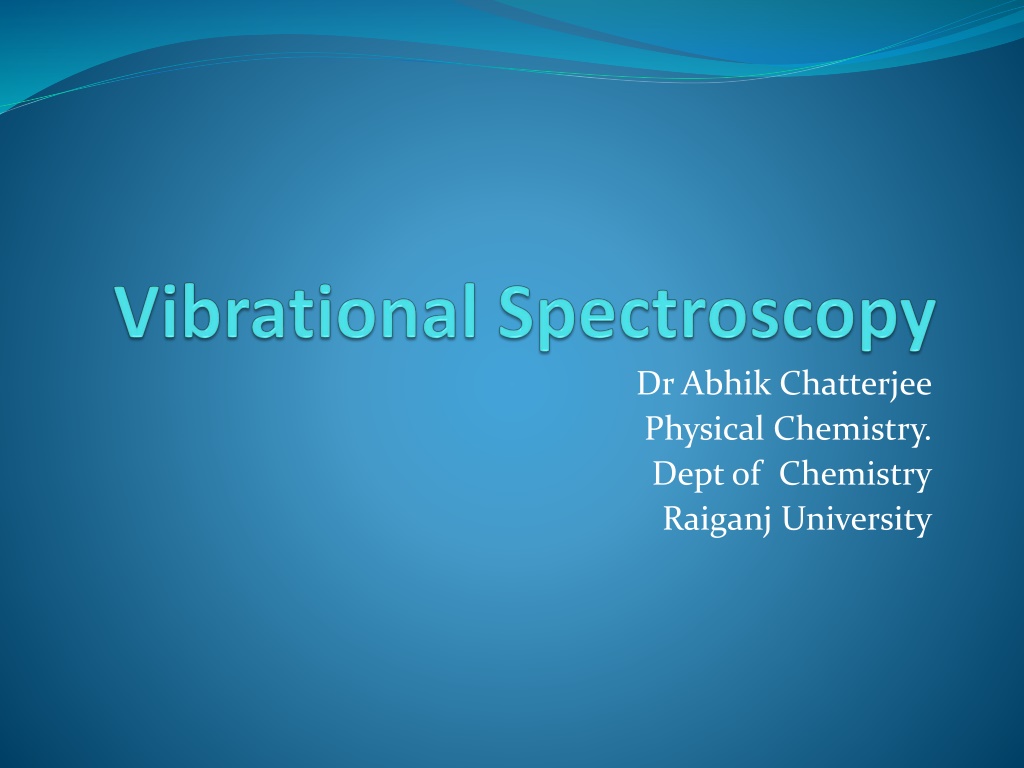 Vibrational Spectroscopy

Dr Abhik Chatterjee
Physical Chemistry.
Dept of Chemistry
Raiganj University